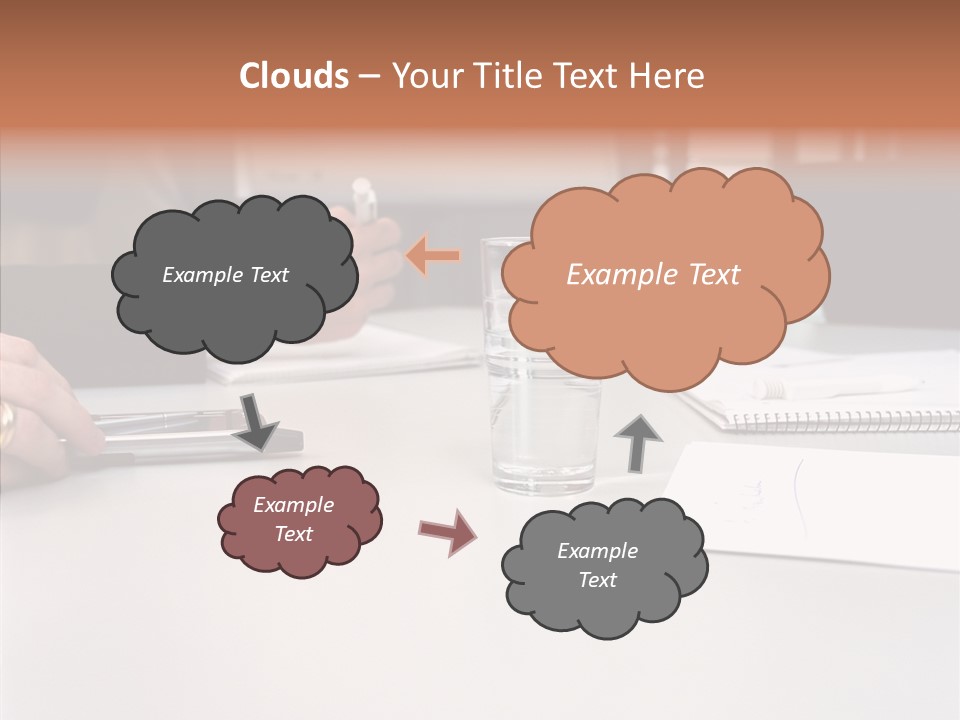 Clouds – Your Title Text Here

Example Text

Example Text

Example Text

Example Text